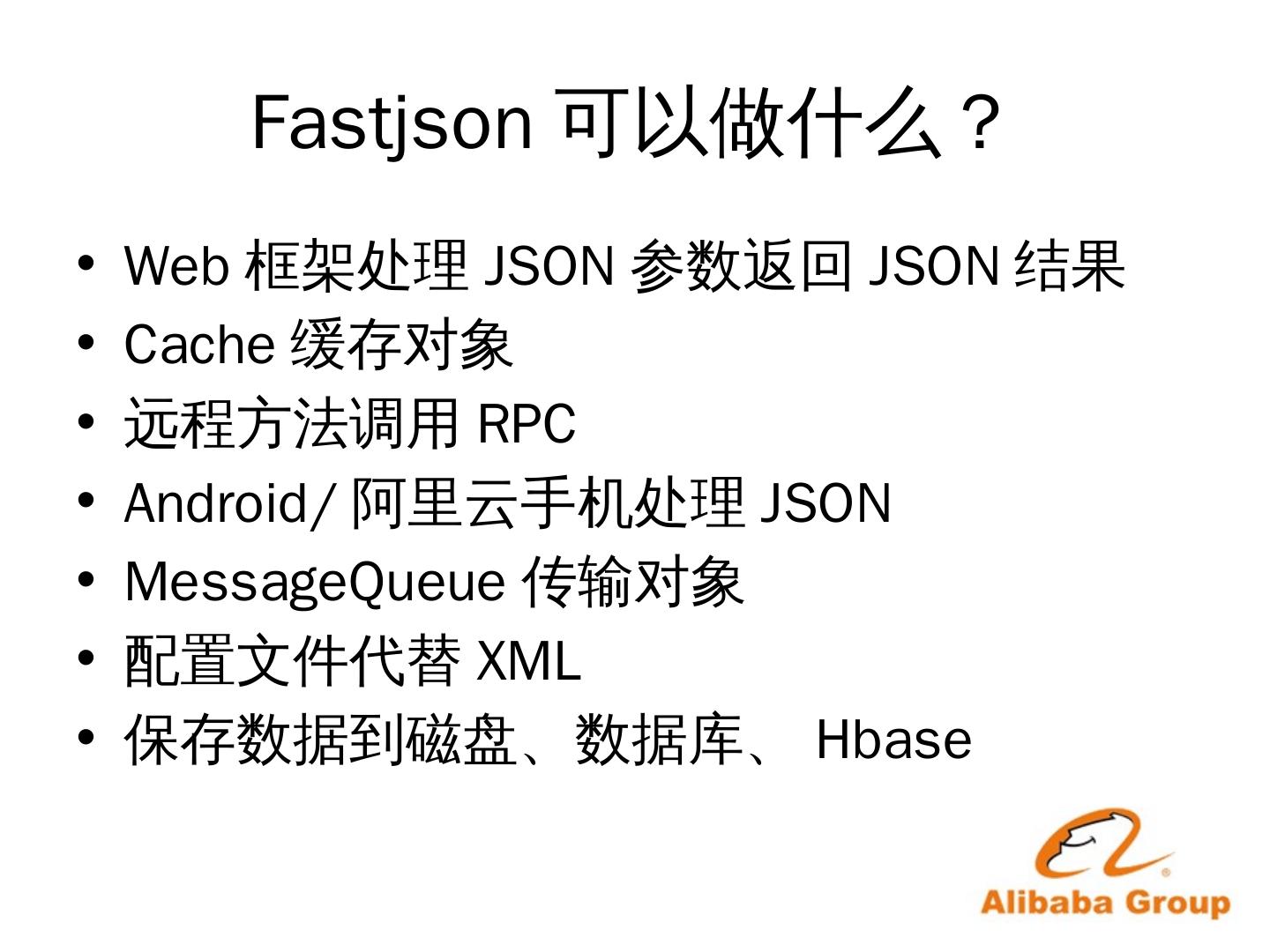 Fastjson 可以做什么？

• Web 框架处理 JSON 参数返回 JSON 结果
• Cache 缓存对象
• 远程方法调用 RPC
• Android/ 阿里云手机处理 JSON
• MessageQueue 传输对象
• 配置文件代替 XML
• 保存数据到磁盘、数据库、 Hbase

Alibaba Group